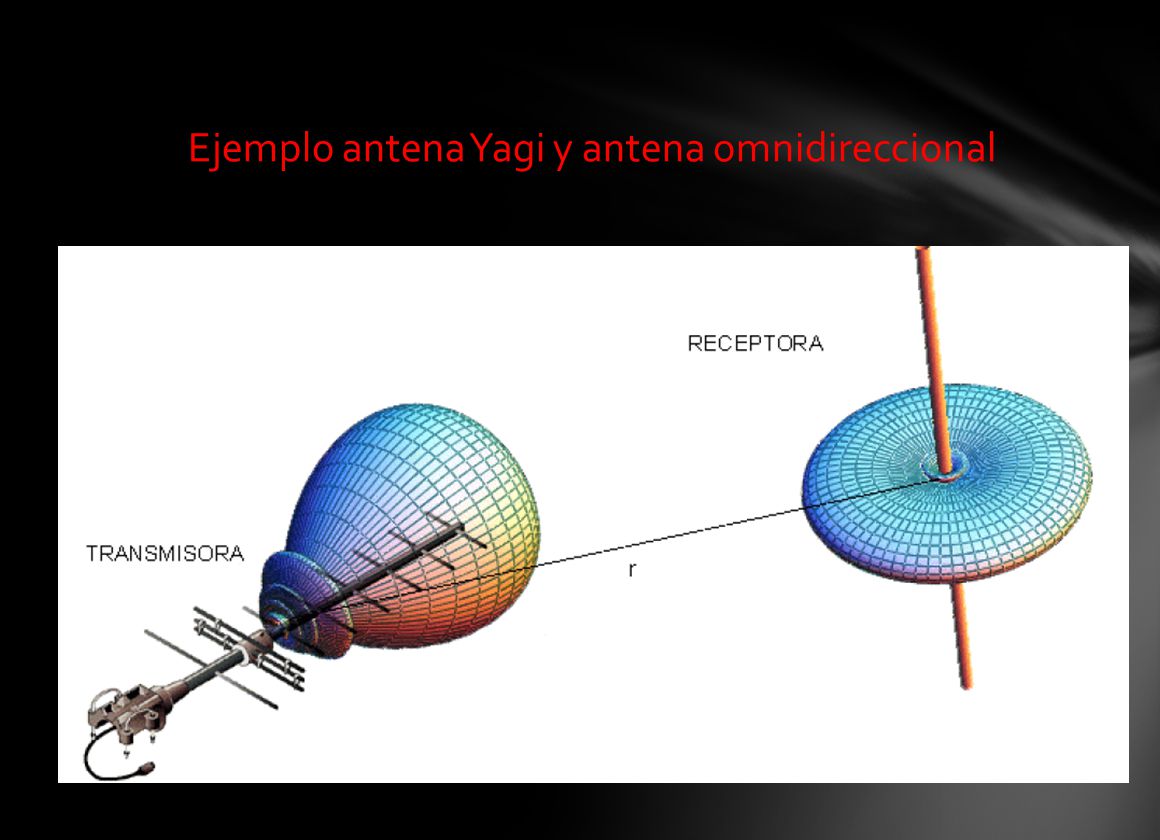 Ejemplo antena Yagi y antena omnidireccional

RECEPTORA

TRANSMISORA

r